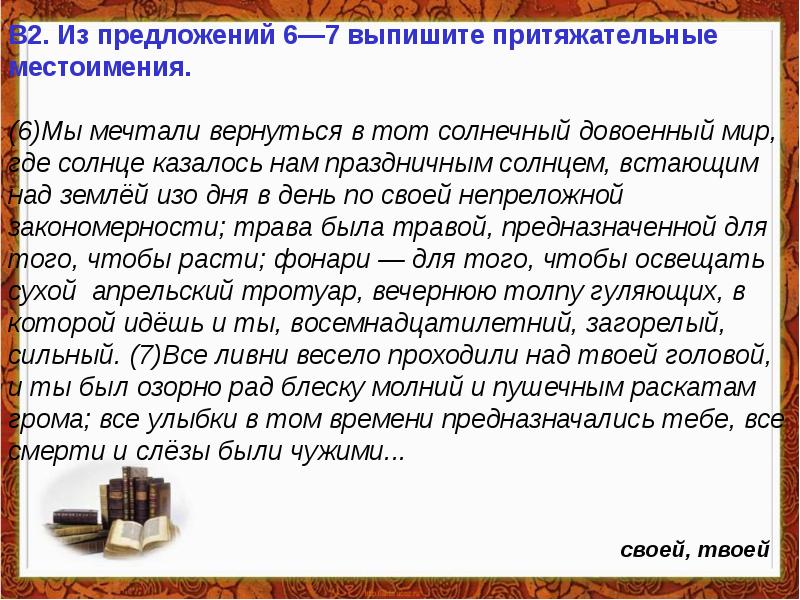 В2. Из предложений 6—7 выпишите притяжательные местоимения.

(6)Мы мечтали вернуться в тот солнечный довоенный мир, где солнце казалось нам праздничным солнцем, встающим над землёй изо дня в день по своей непреложной закономерности; трава была травой, предназначенной для того, чтобы расти; фонари — для того, чтобы освещать сухой апрельский тротуар, вечернюю толпу гуляющих, в которой идёшь и ты, восемнадцатилетний, загорелый, сильный. (7)Все ливни весело проходили над твоей головой, и ты был озорно рад блеску молний и пушечным раскатам грома; все улыбки в том времени предназначались тебе, все смерти и слёзы были чужими...

своей, твоей